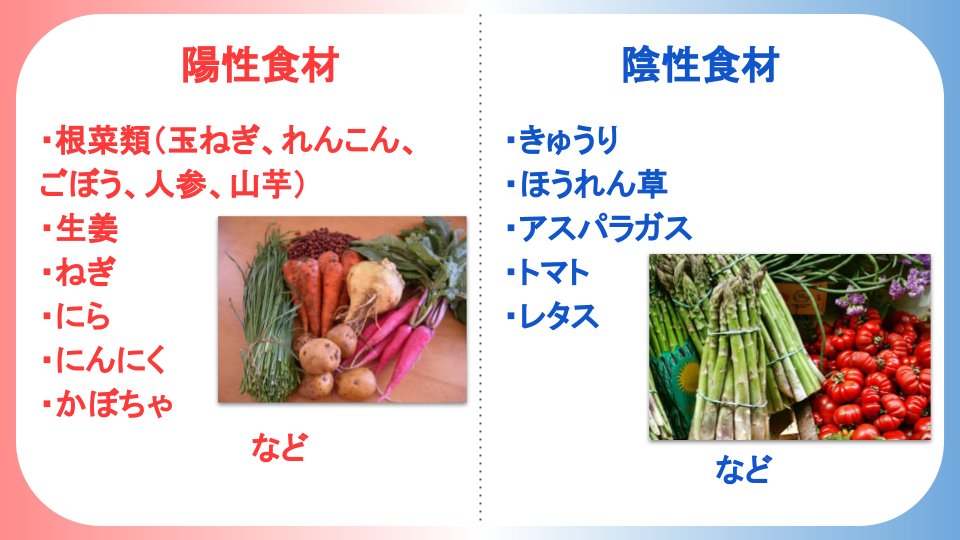 陽性食材

・根菜類（玉ねぎ、れんこん、ごぼう、人参、山芋）
・生姜
・ねぎ
・にら
・にんにく
・かぼちゃ

など

陰性食材

・きゅうり
・ほうれん草
・アスパラガス
・トマト
・レタス

など